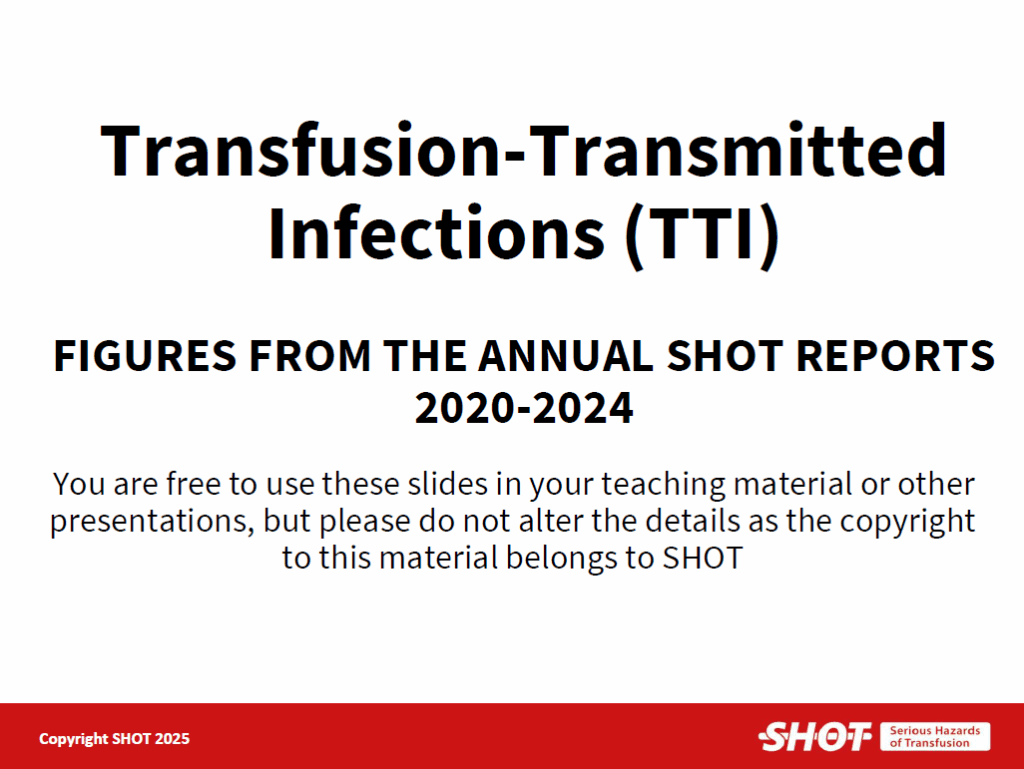 Transfusion-Transmitted Infections (TTI)

FIGURES FROM THE ANNUAL SHOT REPORTS 2020-2024

You are free to use these slides in your teaching material or other presentations, but please do not alter the details as the copyright to this material belongs to SHOT

Copyright SHOT 2025

SHOT Serious Hazards of Transfusion